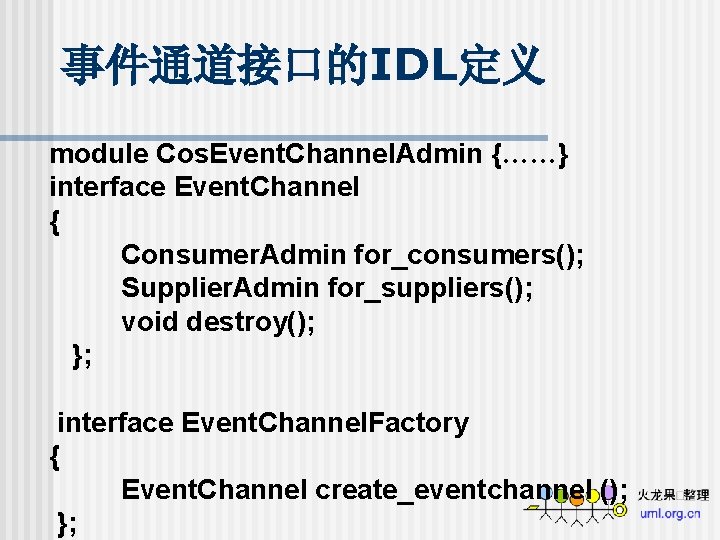 事件通道接口的IDL定义

module CosEventChannelAdmin {……}
interface EventChannel
{
ConsumerAdmin for_consumers();
SupplierAdmin for_suppliers();
void destroy();
};

interface EventChannelFactory
{
EventChannel create_eventchannel ();
};

火龙果 整理
uml.org.cn